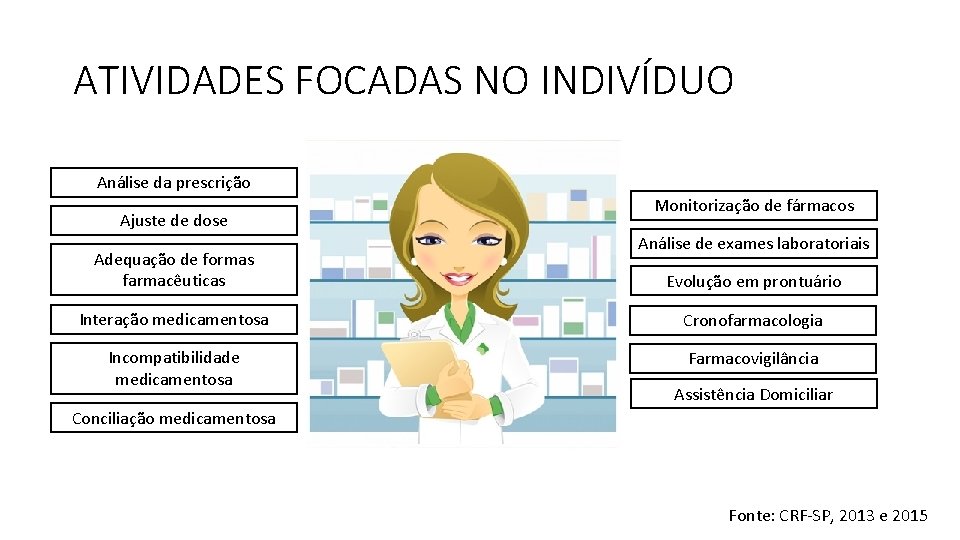 ATIVIDADES FOCADAS NO INDIVÍDUO

Análise da prescrição

Ajuste de dose

Adequação de formas farmacêuticas

Interação medicamentosa

Incompatibilidade medicamentosa

Conciliação medicamentosa

Monitorização de fármacos

Análise de exames laboratoriais

Evolução em prontuário

Cronofarmacologia

Farmacovigilância

Assistência Domiciliar

Fonte: CRF-SP, 2013 e 2015